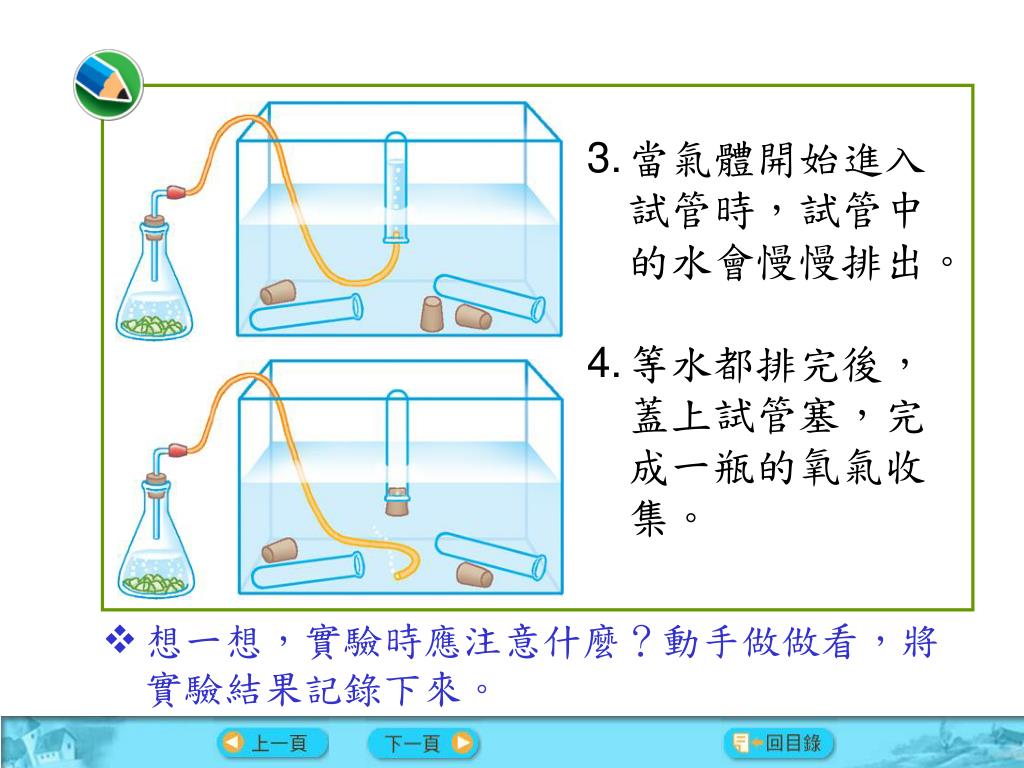 3. 當氣體開始進入試管時，試管中的水會慢慢排出。

4. 等水都排完後，蓋上試管塞，完成一瓶的氧氣收集。

❖ 想一想，實驗時應注意什麼？動手做做看，將實驗結果記錄下來。

上一頁

下一頁

回目錄